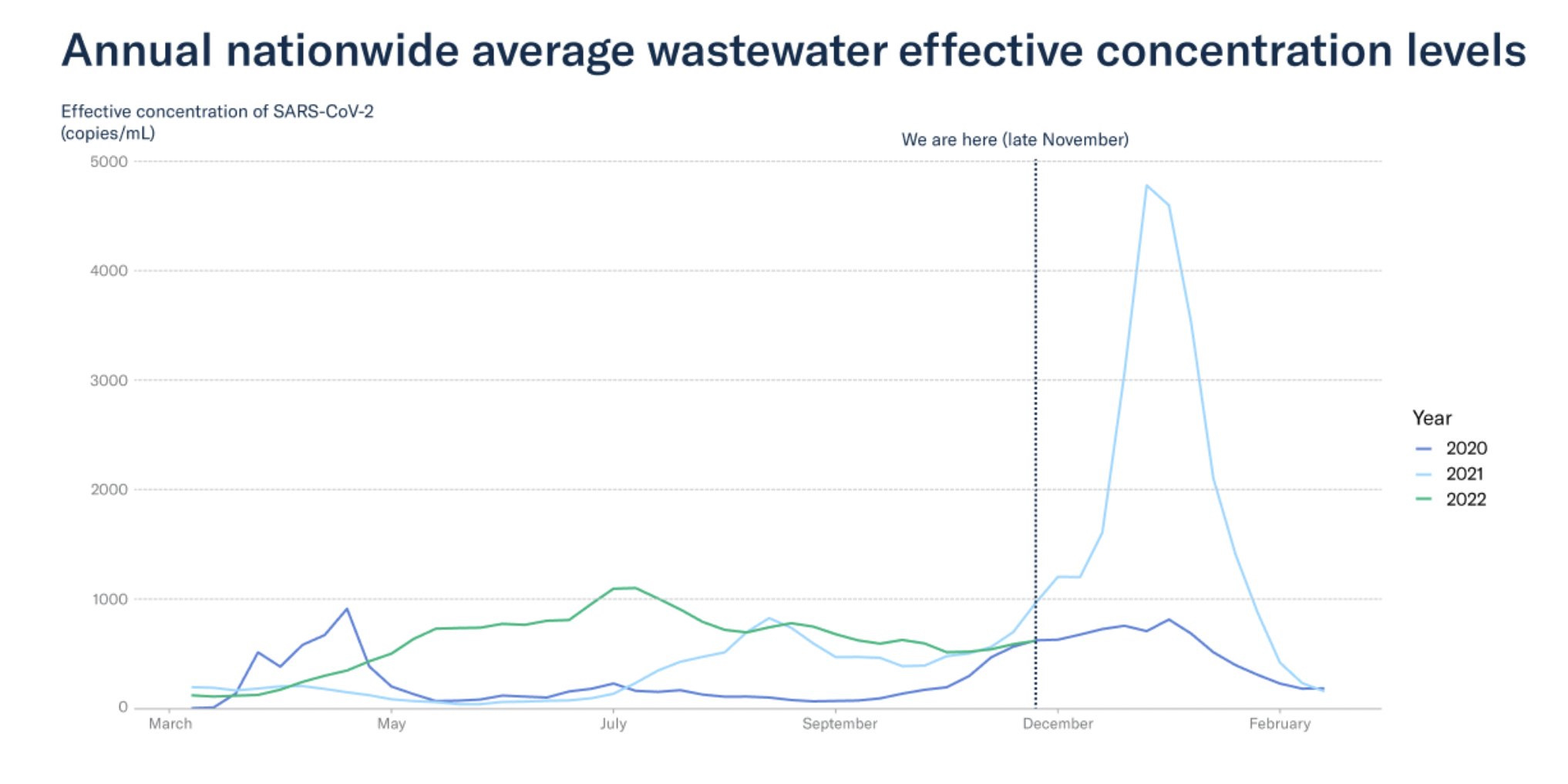 Annual nationwide average wastewater effective concentration levels

Effective concentration of SARS-CoV-2 (copies/mL)

We are here (late November)

5000
4000
3000
2000
1000
0

March
May
July
September
December
February

Year
2020
2021
2022